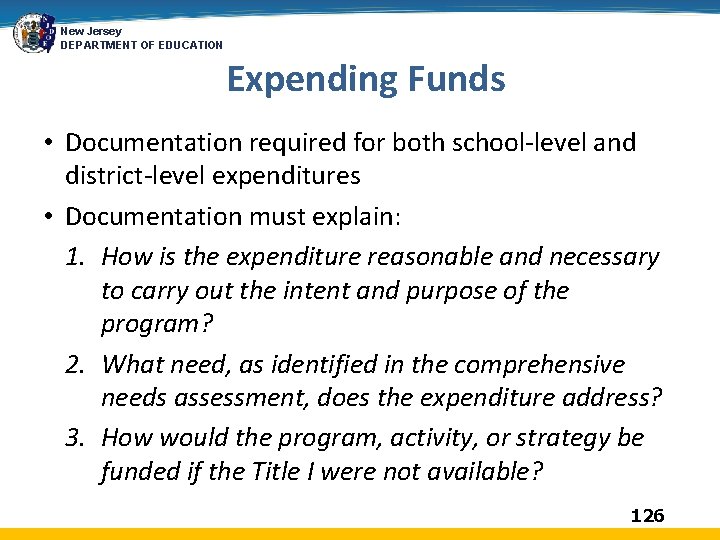 New Jersey
DEPARTMENT OF EDUCATION

Expending Funds

• Documentation required for both school-level and district-level expenditures
• Documentation must explain:
1. How is the expenditure reasonable and necessary to carry out the intent and purpose of the program?
2. What need, as identified in the comprehensive needs assessment, does the expenditure address?
3. How would the program, activity, or strategy be funded if the Title I were not available?

126